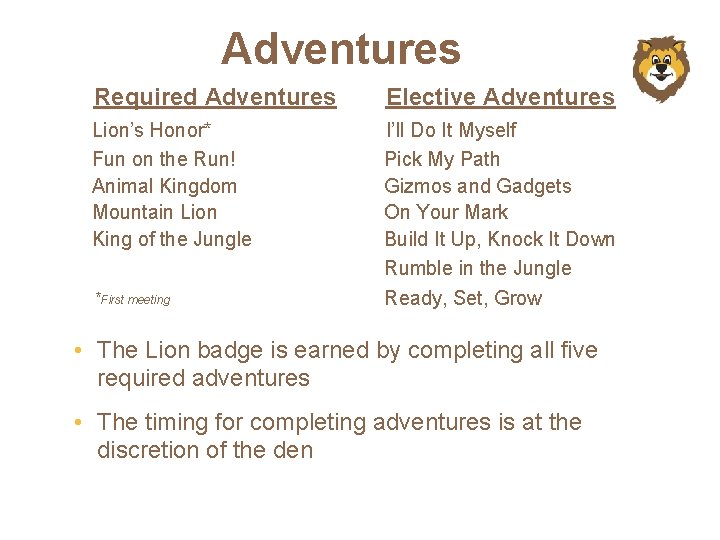 Adventures

Required Adventures

Lion's Honor*
Fun on the Run!
Animal Kingdom
Mountain Lion
King of the Jungle

*First meeting

Elective Adventures

I'll Do It Myself
Pick My Path
Gizmos and Gadgets
On Your Mark
Build It Up, Knock It Down
Rumble in the Jungle
Ready, Set, Grow

• The Lion badge is earned by completing all five required adventures

• The timing for completing adventures is at the discretion of the den